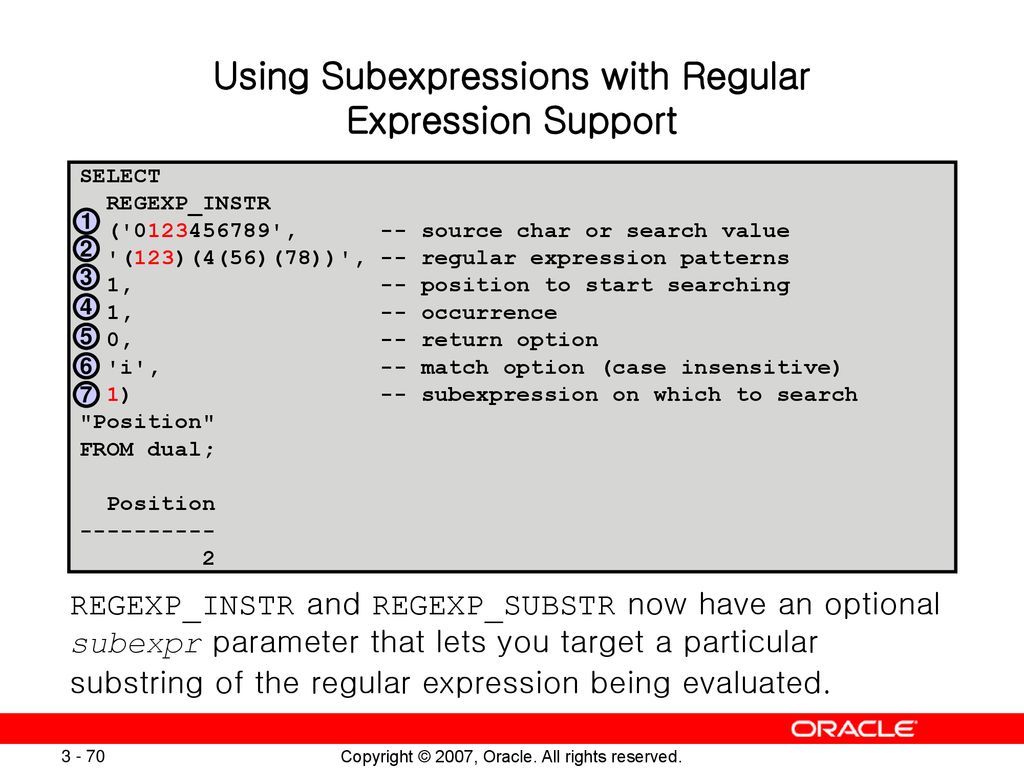 Using Subexpressions with Regular Expression Support

SELECT
  REGEXP_INSTR
1 ('0123456789',      -- source char or search value
2 '(123)(4(56)(78))', -- regular expression patterns
3 1,                  -- position to start searching
4 1,                  -- occurrence
5 0,                  -- return option
6 'i',                -- match option (case insensitive)
7 1)                  -- subexpression on which to search
"Position"
FROM dual;

  Position
----------
         2

REGEXP_INSTR and REGEXP_SUBSTR now have an optional subexpr parameter that lets you target a particular substring of the regular expression being evaluated.

ORACLE

3 - 70

Copyright © 2007, Oracle. All rights reserved.